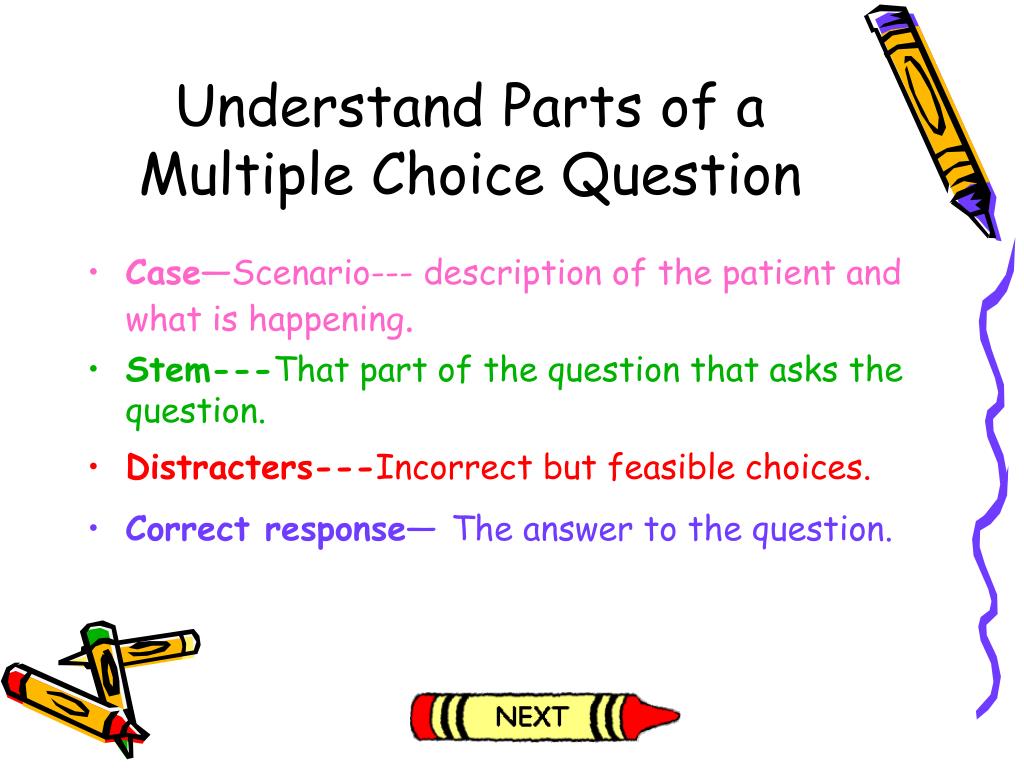 Understand Parts of a Multiple Choice Question

• Case—Scenario--- description of the patient and what is happening.
• Stem---That part of the question that asks the question.
• Distracters---Incorrect but feasible choices.
• Correct response— The answer to the question.

NEXT